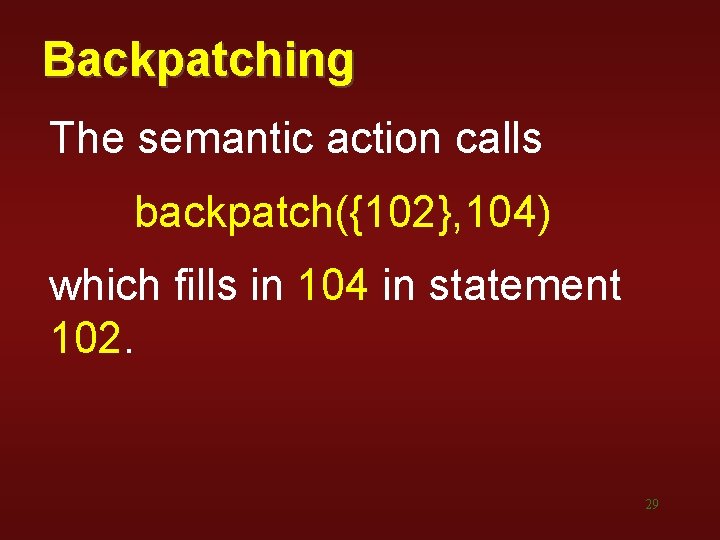 Backpatching

The semantic action calls

backpatch({102},104)

which fills in 104 in statement 102.

29